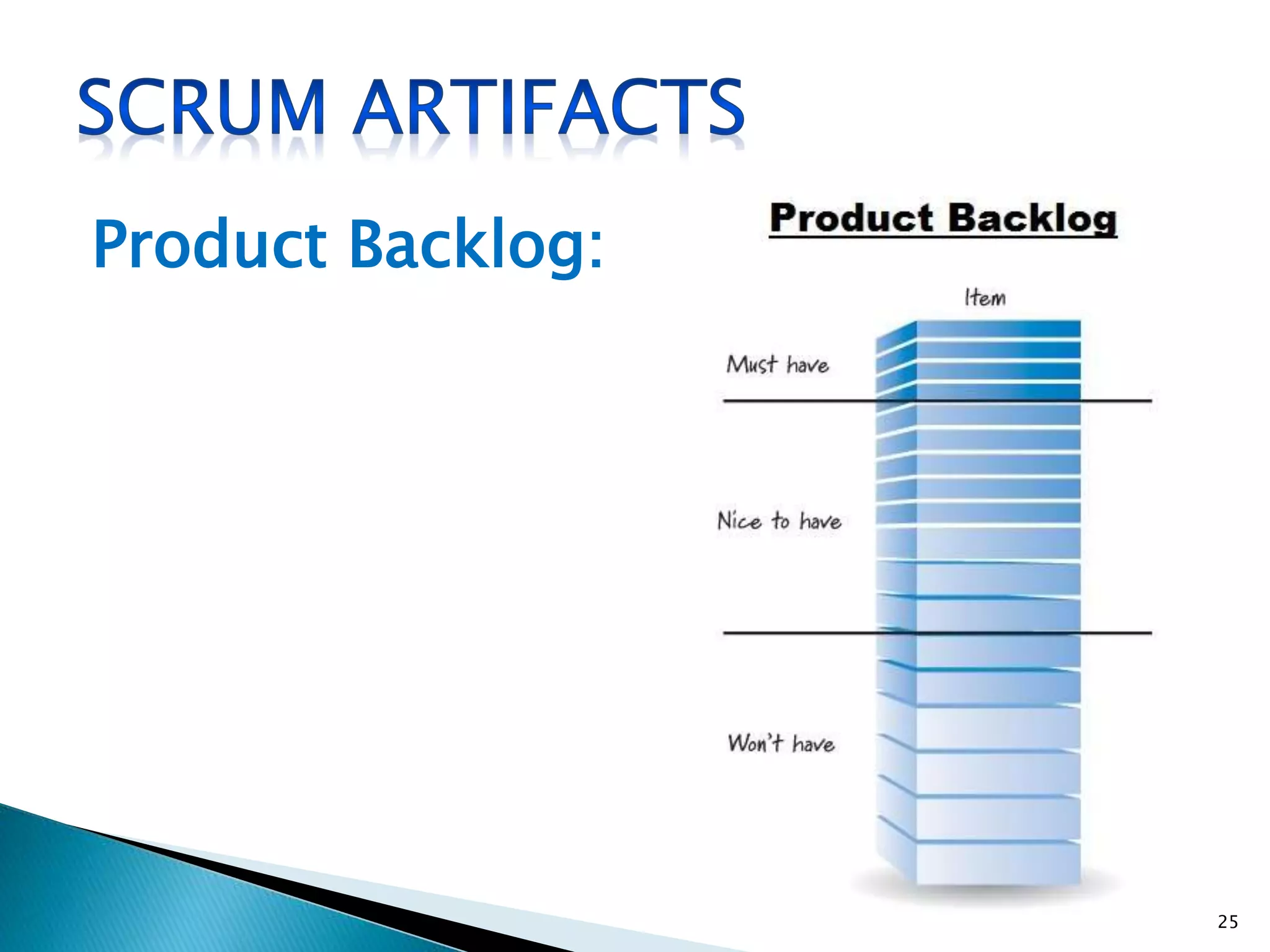 SCRUM ARTIFACTS

Product Backlog:

Product Backlog

Item

Must have

Nice to have

Won't have

25